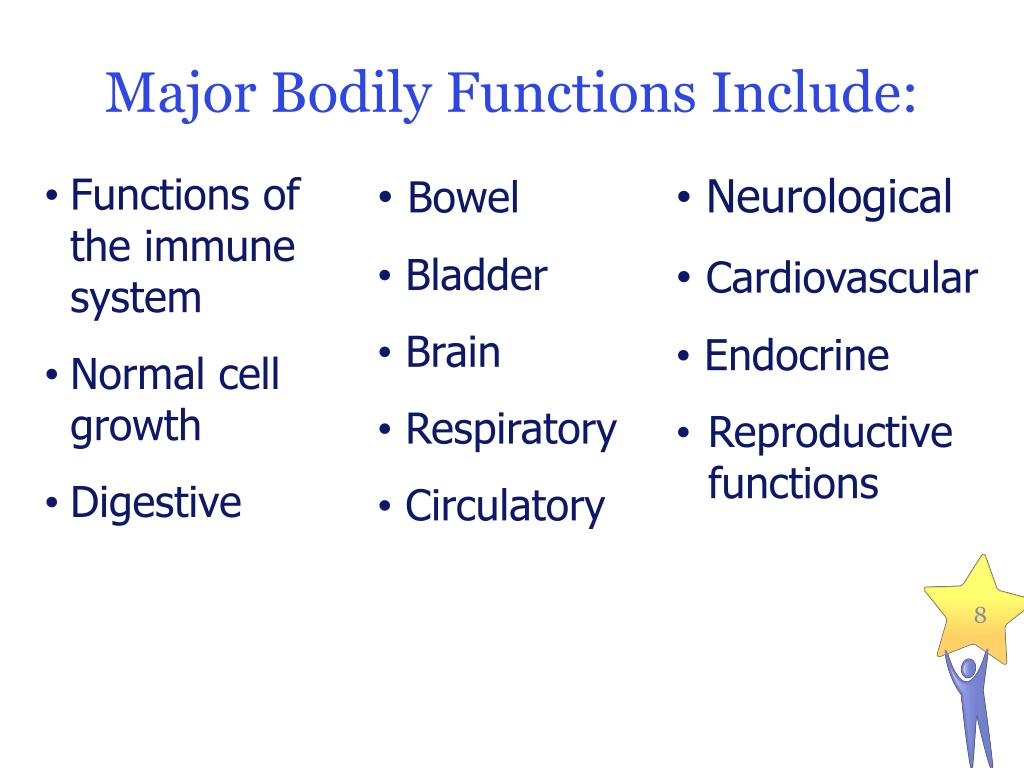 Major Bodily Functions Include:

• Functions of the immune system
• Normal cell growth
• Digestive

• Bowel
• Bladder
• Brain
• Respiratory
• Circulatory

• Neurological
• Cardiovascular
• Endocrine
• Reproductive functions

8